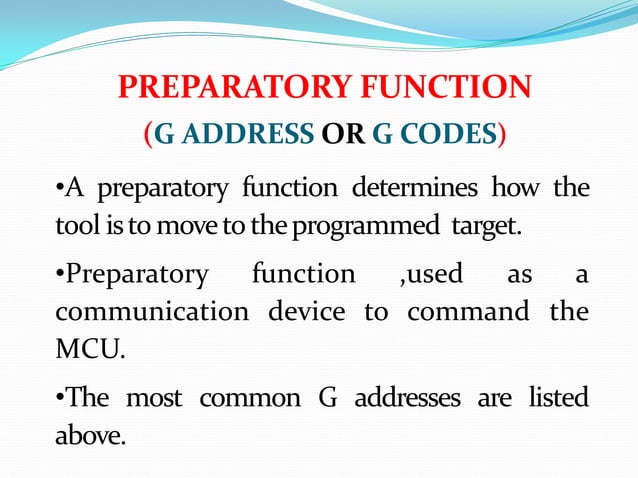 PREPARATORY FUNCTION
(G ADDRESS OR G CODES)

•A preparatory function determines how the tool is to move to the programmed target.

•Preparatory function ,used as a communication device to command the MCU.

•The most common G addresses are listed above.